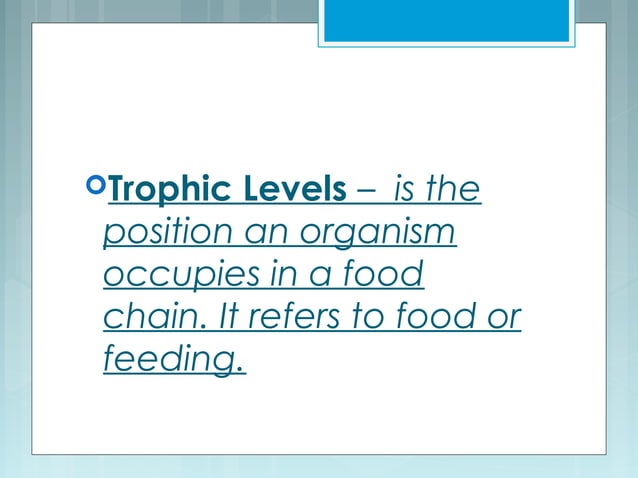 Trophic Levels – is the position an organism occupies in a food chain. It refers to food or feeding.